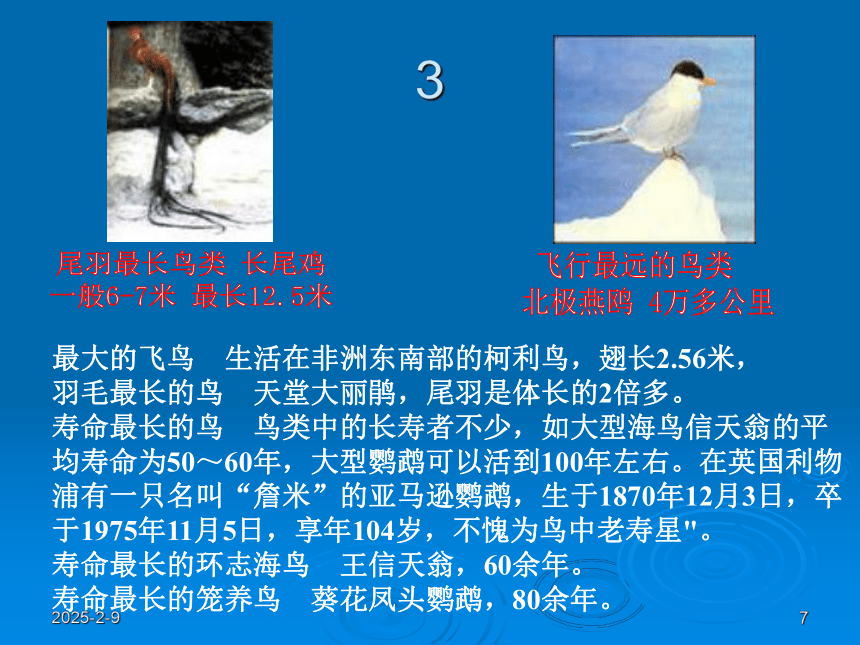 3

尾羽最长鸟类 长尾鸡
一般6-7米 最长12.5米

飞行最远的鸟类
北极燕鸥 4万多公里

最大的飞鸟 生活在非洲东南部的柯利鸟，翅长2.56米，
羽毛最长的鸟 天堂大丽鹃，尾羽是体长的2倍多。
寿命最长的鸟 鸟类中的长寿者不少，如大型海鸟信天翁的平均寿命为50～60年，大型鹦鹉可以活到100年左右。在英国利物浦有一只名叫“詹米”的亚马逊鹦鹉，生于1870年12月3日，卒于1975年11月5日，享年104岁，不愧为鸟中老寿星"。
寿命最长的环志海鸟 王信天翁，60余年。
寿命最长的笼养鸟 葵花凤头鹦鹉，80余年。

2025-2-9

7